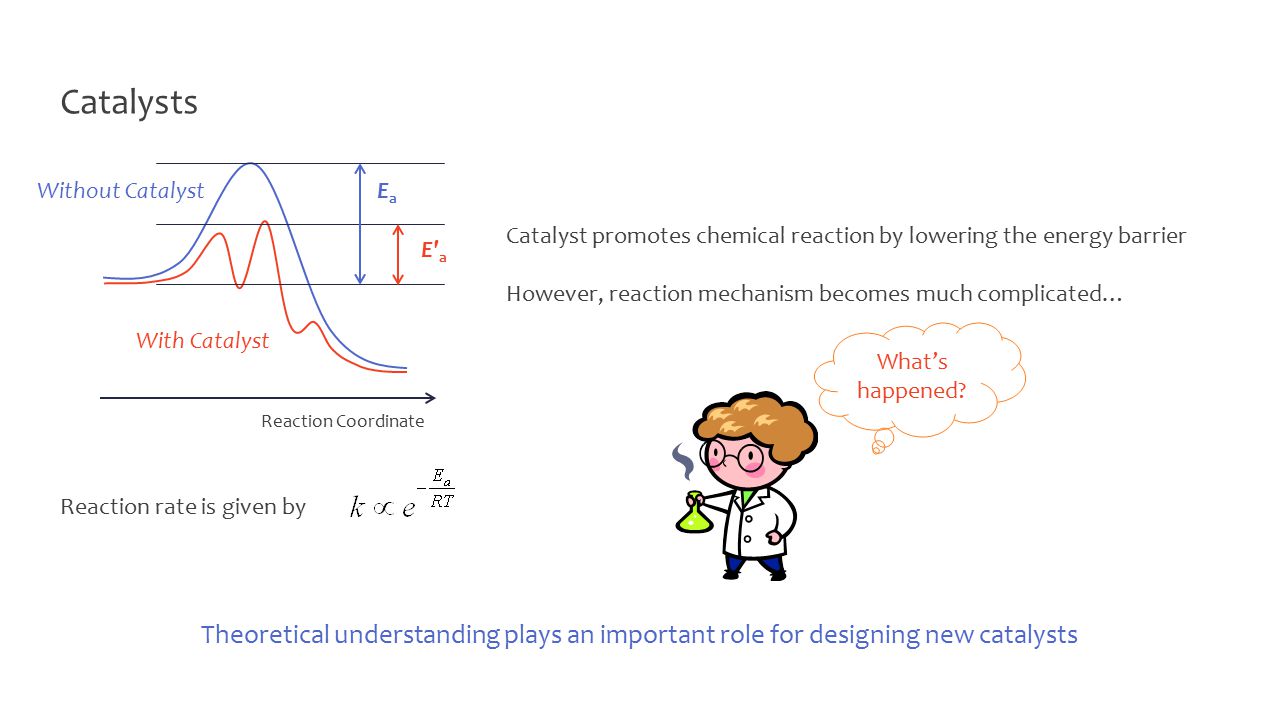 Catalysts

Without Catalyst

$E_a$

$E'_a$

With Catalyst

Reaction Coordinate

Catalyst promotes chemical reaction by lowering the energy barrier

However, reaction mechanism becomes much complicated…

What's happened?

Reaction rate is given by $k \propto e^{-\frac{E_a}{RT}}$

Theoretical understanding plays an important role for designing new catalysts